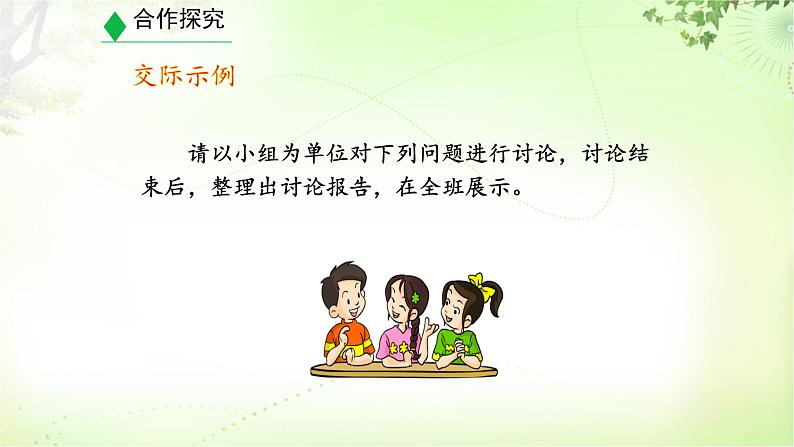 合作探究

交际示例

请以小组为单位对下列问题进行讨论，讨论结束后，整理出讨论报告，在全班展示。